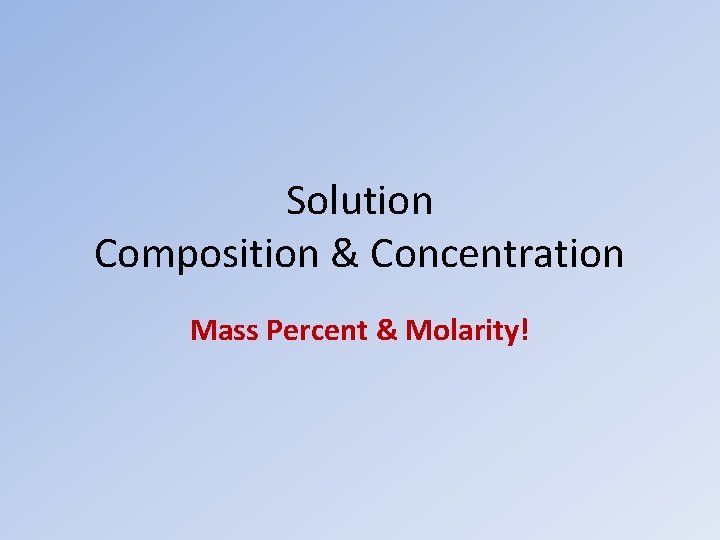 Solution
Composition & Concentration

Mass Percent & Molarity!